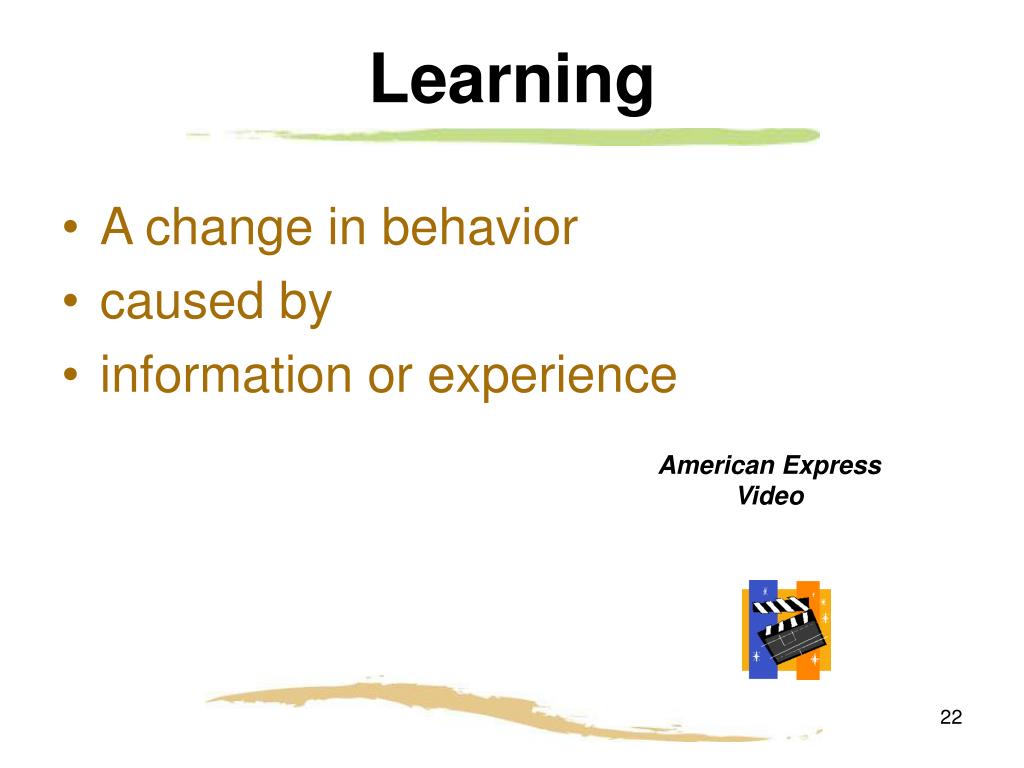 Learning

• A change in behavior
• caused by
• information or experience

American Express Video

22